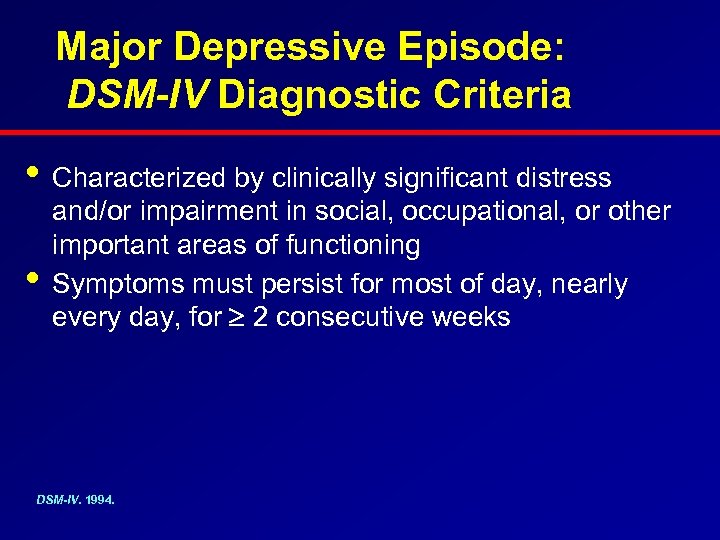 Major Depressive Episode: DSM-IV Diagnostic Criteria

• Characterized by clinically significant distress and/or impairment in social, occupational, or other important areas of functioning

• Symptoms must persist for most of day, nearly every day, for $\geq$ 2 consecutive weeks

DSM-IV. 1994.